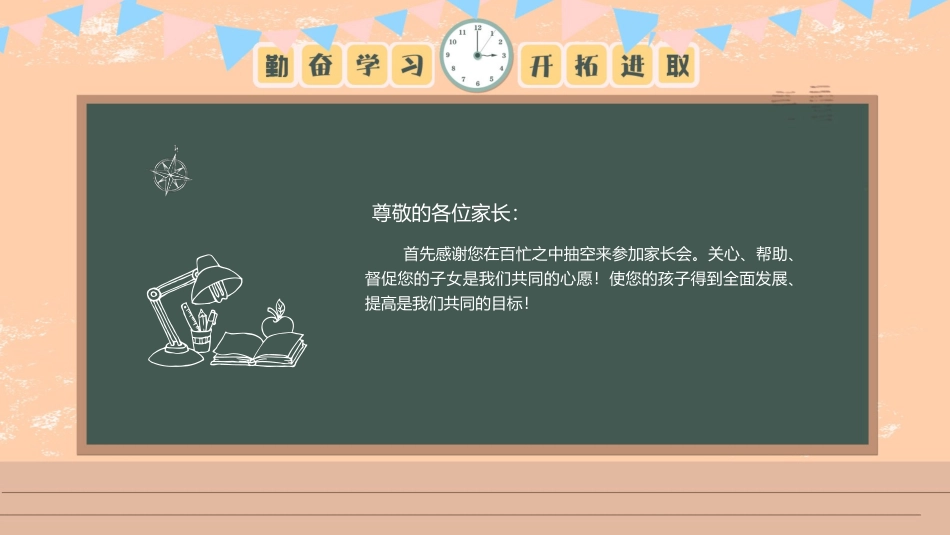 勤奋学习

12 1 2 3 4 5 6 7 8 9 10 11

开拓进取

尊敬的各位家长：

首先感谢您在百忙之中抽空来参加家长会。关心、帮助、督促您的子女是我们共同的心愿！使您的孩子得到全面发展、提高是我们共同的目标！